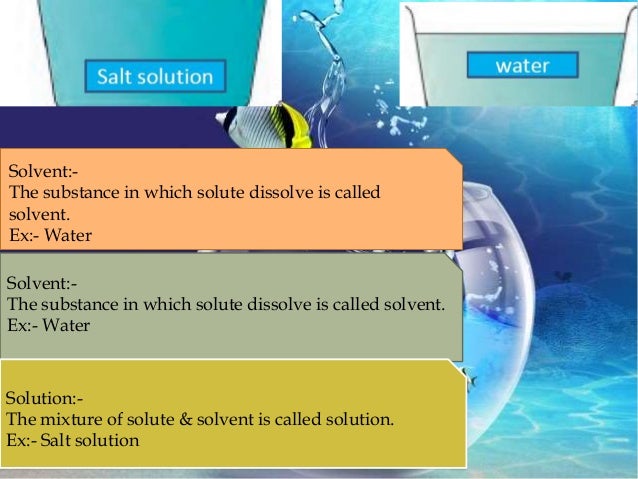 Salt solution

water

Solvent:-
The substance in which solute dissolve is called solvent.
Ex:- Water

Solvent:-
The substance in which solute dissolve is called solvent.
Ex:- Water

Solution:-
The mixture of solute & solvent is called solution.
Ex:- Salt solution